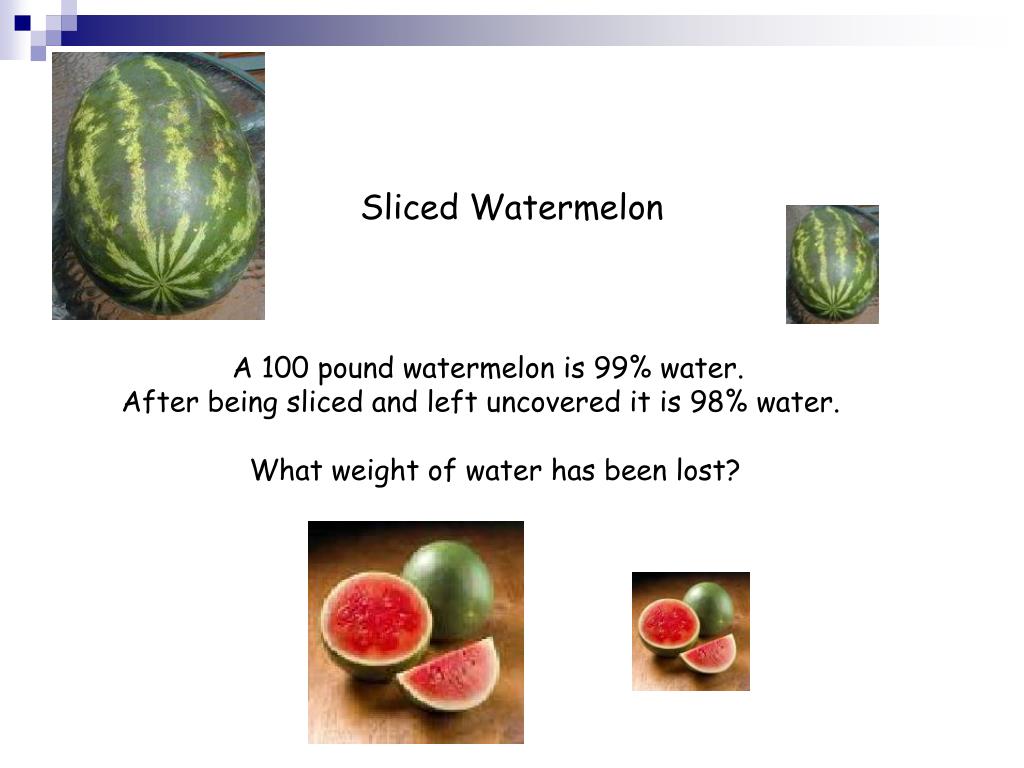 Sliced Watermelon

A 100 pound watermelon is 99% water.
After being sliced and left uncovered it is 98% water.

What weight of water has been lost?